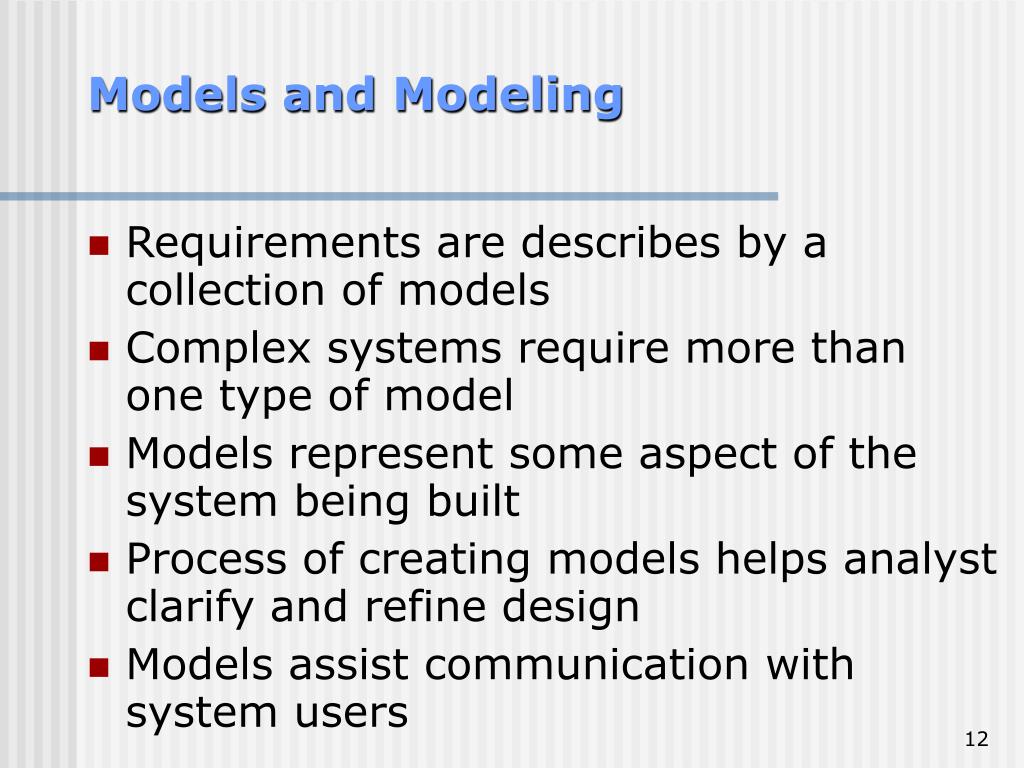 Models and Modeling

- Requirements are describes by a collection of models
- Complex systems require more than one type of model
- Models represent some aspect of the system being built
- Process of creating models helps analyst clarify and refine design
- Models assist communication with system users

12